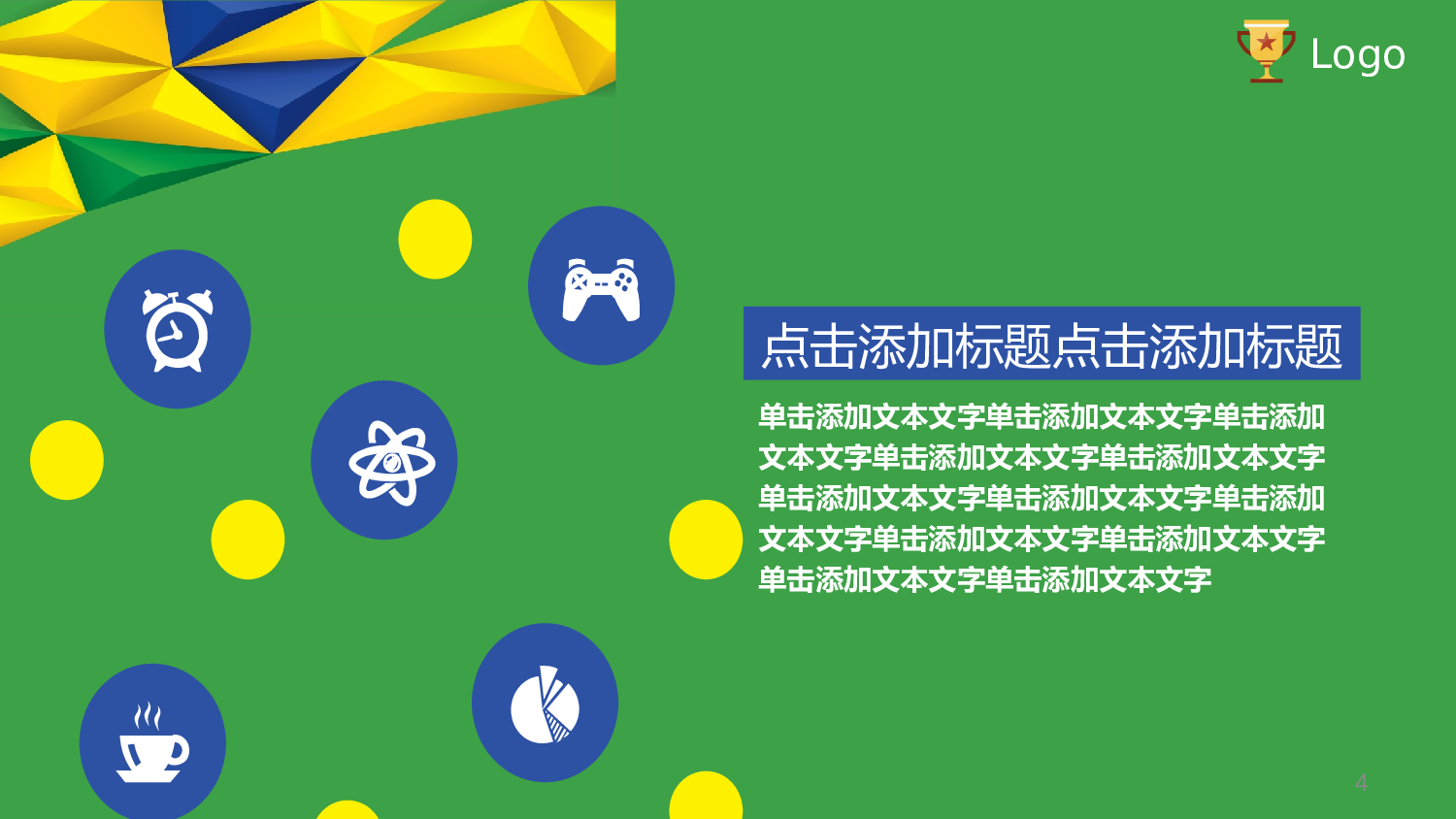 Logo

点击添加标题点击添加标题

单击添加文本文字单击添加文本文字单击添加文本文字单击添加文本文字单击添加文本文字单击添加文本文字单击添加文本文字单击添加文本文字单击添加文本文字单击添加文本文字单击添加文本文字单击添加文本文字

4